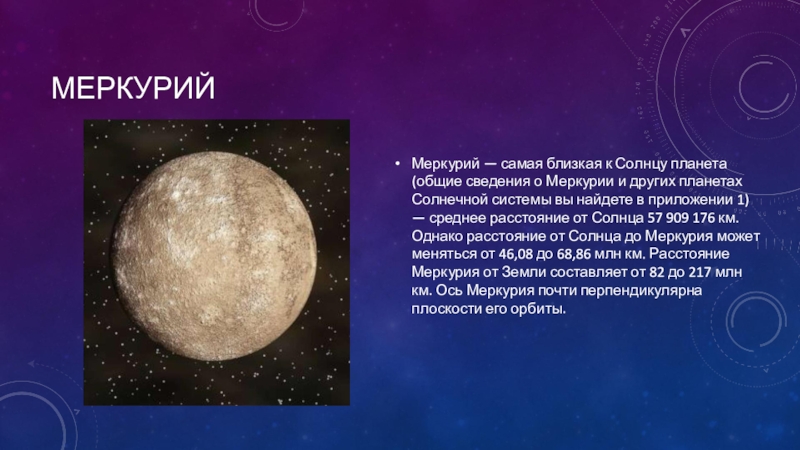 МЕРКУРИЙ

• Меркурий — самая близкая к Солнцу планета (общие сведения о Меркурии и других планетах Солнечной системы вы найдете в приложении 1) — среднее расстояние от Солнца 57 909 176 км. Однако расстояние от Солнца до Меркурия может меняться от 46,08 до 68,86 млн км. Расстояние Меркурия от Земли составляет от 82 до 217 млн км. Ось Меркурия почти перпендикулярна плоскости его орбиты.